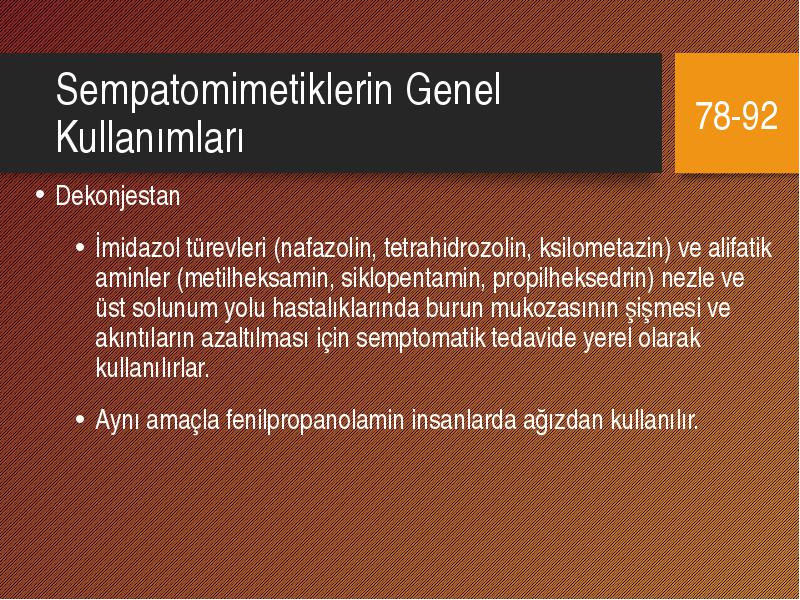 Sempatomimetiklerin Genel Kullanımları

78-92

• Dekonjestan

• İmidazol türevleri (nafazolin, tetrahidrozolin, ksilometazin) ve alifatik aminler (metilheksamin, siklopentamin, propilheksedrin) nezle ve üst solunum yolu hastalıklarında burun mukozasının şişmesi ve akıntıların azaltılması için semptomatik tedavide yerel olarak kullanılırlar.

• Aynı amaçla fenilpropanolamin insanlarda ağızdan kullanılır.